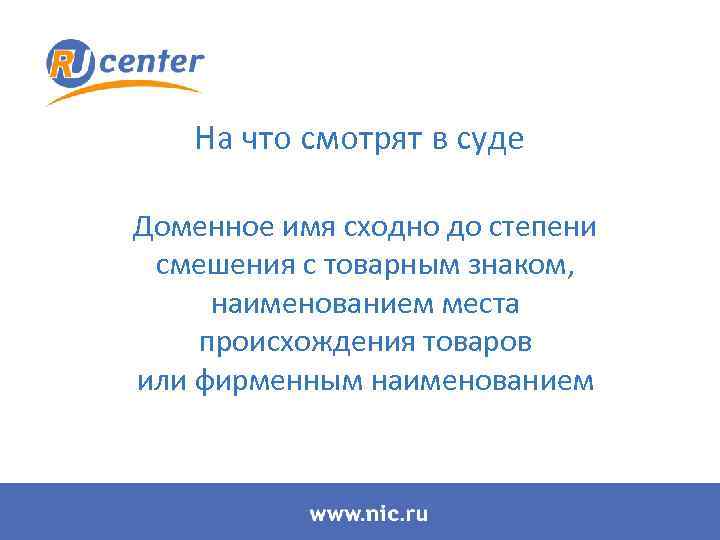 RU center

На что смотрят в суде

Доменное имя сходно до степени смешения с товарным знаком, наименованием места происхождения товаров или фирменным наименованием

www.nic.ru